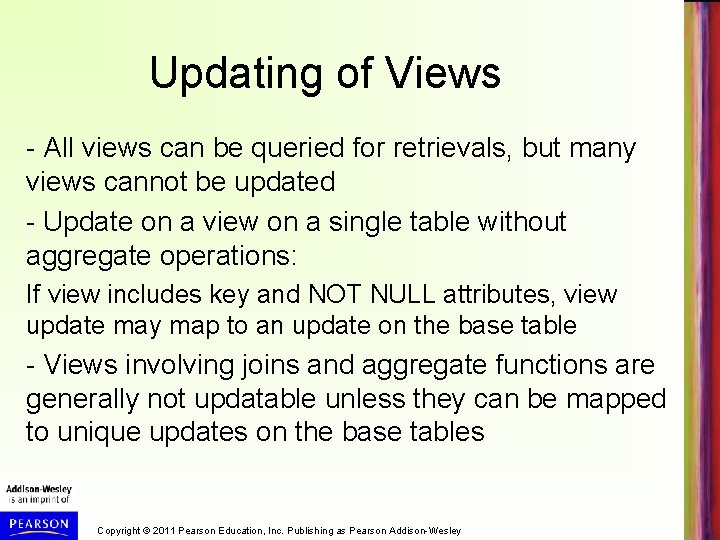 Updating of Views

- All views can be queried for retrievals, but many views cannot be updated

- Update on a view on a single table without aggregate operations:

If view includes key and NOT NULL attributes, view update may map to an update on the base table

- Views involving joins and aggregate functions are generally not updatable unless they can be mapped to unique updates on the base tables

Addison-Wesley is an imprint of

PEARSON

Copyright © 2011 Pearson Education, Inc. Publishing as Pearson Addison-Wesley